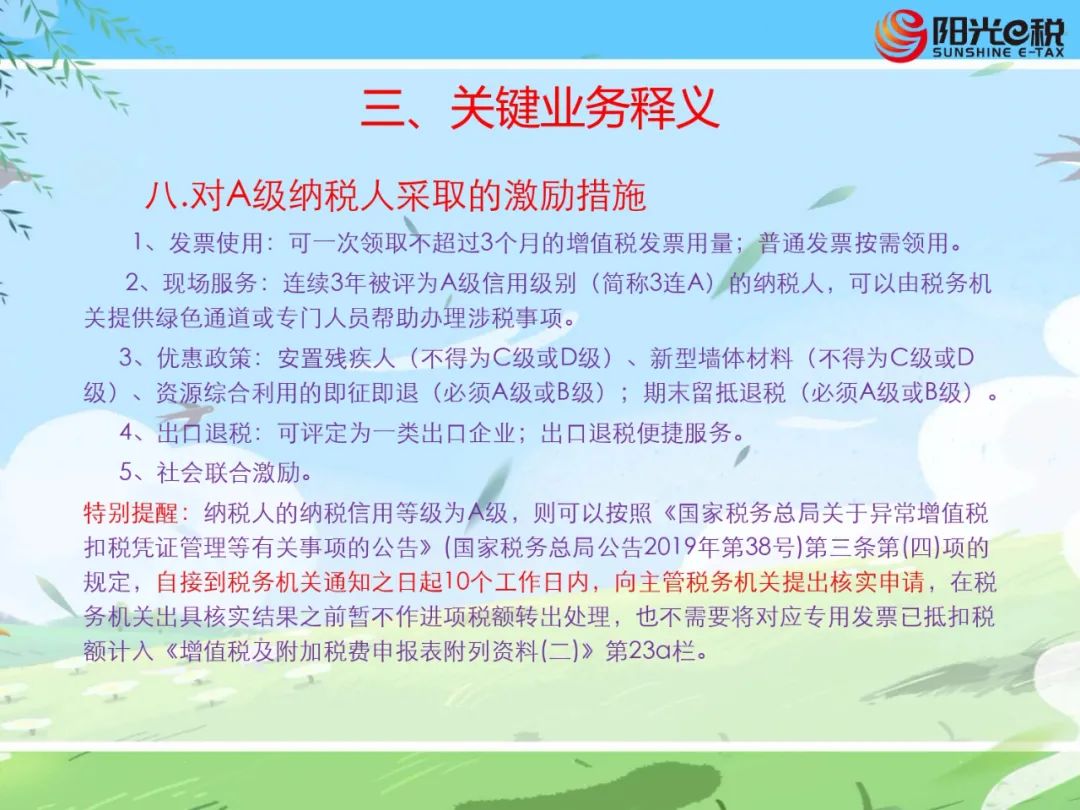 阳光e税
SUNSHINE E-TAX

三、关键业务释义

八.对A级纳税人采取的激励措施

1、发票使用：可一次领取不超过3个月的增值税发票用量；普通发票按需领用。

2、现场服务：连续3年被评为A级信用级别（简称3连A）的纳税人，可以由税务机关提供绿色通道或专门人员帮助办理涉税事项。

3、优惠政策：安置残疾人（不得为C级或D级）、新型墙体材料（不得为C级或D级）、资源综合利用的即征即退（必须A级或B级）；期末留抵退税（必须A级或B级）。

4、出口退税：可评定为一类出口企业；出口退税便捷服务。

5、社会联合激励。

特别提醒：纳税人的纳税信用等级为A级，则可以按照《国家税务总局关于异常增值税扣税凭证管理等有关事项的公告》(国家税务总局公告2019年第38号)第三条第(四)项的规定，自接到税务机关通知之日起10个工作日内，向主管税务机关提出核实申请，在税务机关出具核实结果之前暂不作进项税额转出处理，也不需要将对应专用发票已抵扣税额计入《增值税及附加税费申报表附列资料(二)》第23a栏。